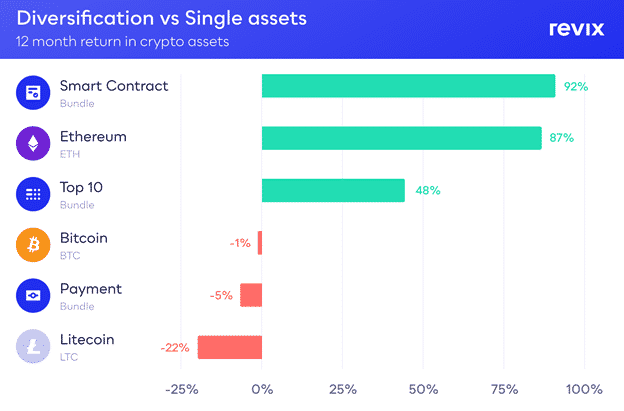 Diversification vs Single assets
12 month return in crypto assets

revix

Smart Contract
Bundle
92%

Ethereum
ETH
87%

Top 10
Bundle
48%

Bitcoin
BTC
-1%

Payment
Bundle
-5%

Litecoin
LTC
-22%

-25% 0% 25% 50% 75% 100%